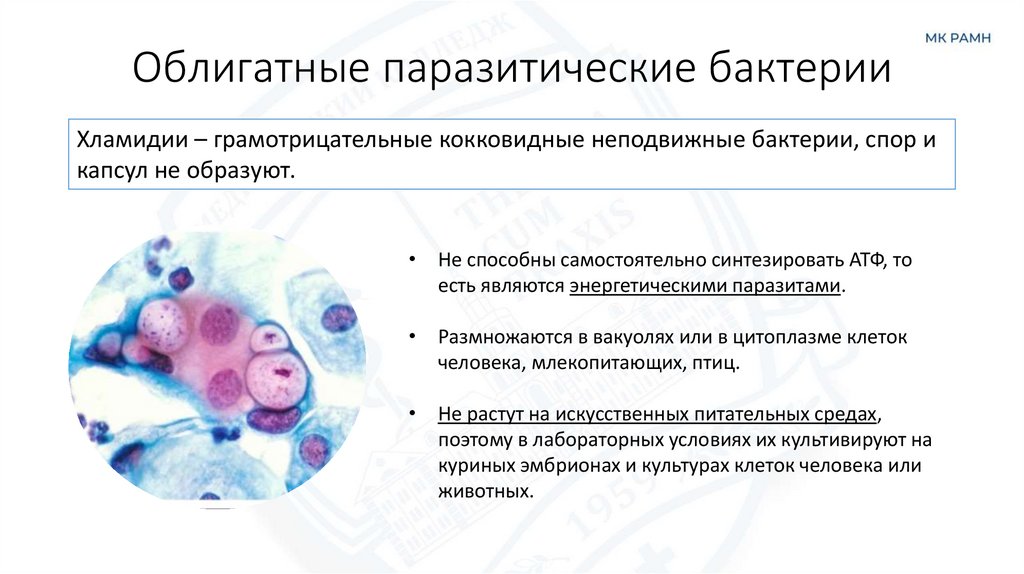 МК РАМН

Облигатные паразитические бактерии

Хламидии – грамотрицательные кокковидные неподвижные бактерии, спор и капсул не образуют.

• Не способны самостоятельно синтезировать АТФ, то есть являются энергетическими паразитами.

• Размножаются в вакуолях или в цитоплазме клеток человека, млекопитающих, птиц.

• Не растут на искусственных питательных средах, поэтому в лабораторных условиях их культивируют на куриных эмбрионах и культурах клеток человека или животных.